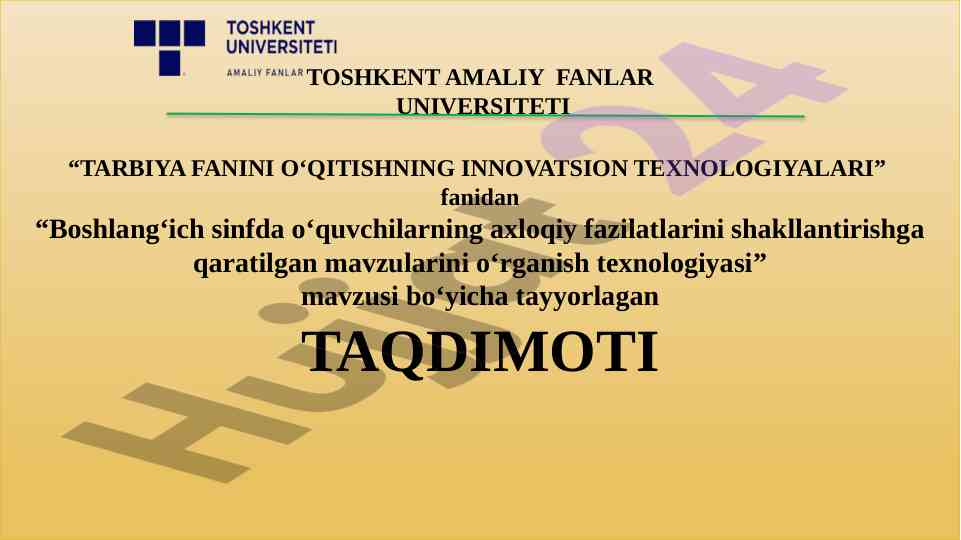 TOSHKENT UNIVERSITETI AMALIY FANLAR

TOSHKENT AMALIY FANLAR UNIVERSITETI

“TARBIYA FANINI O‘QITISHNING INNOVATSION TEXNOLOGIYALARI” fanidan

“Boshlang‘ich sinfda o‘quvchilarning axloqiy fazilatlarini shakllantirishga qaratilgan mavzularini o‘rganish texnologiyasi”

mavzusi bo‘yicha tayyorlagan

TAQDIMOTI

Hujjat24